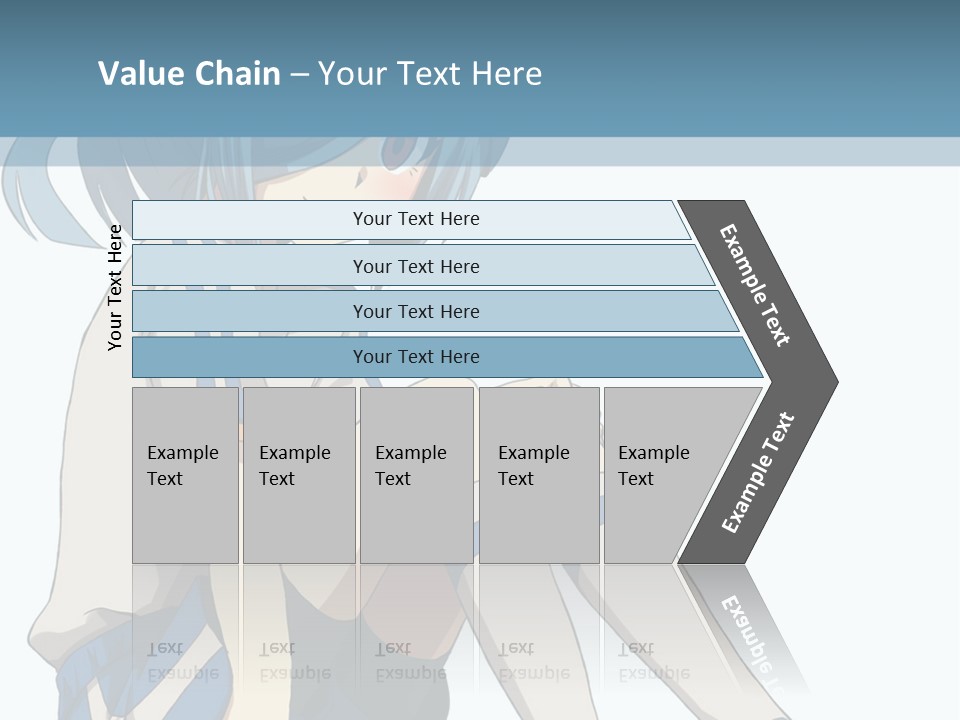 Value Chain – Your Text Here

Your Text Here

Your Text Here

Your Text Here

Your Text Here

Your Text Here

Example Text

Example Text

Example Text

Example Text

Example Text

Example Text

Example Text